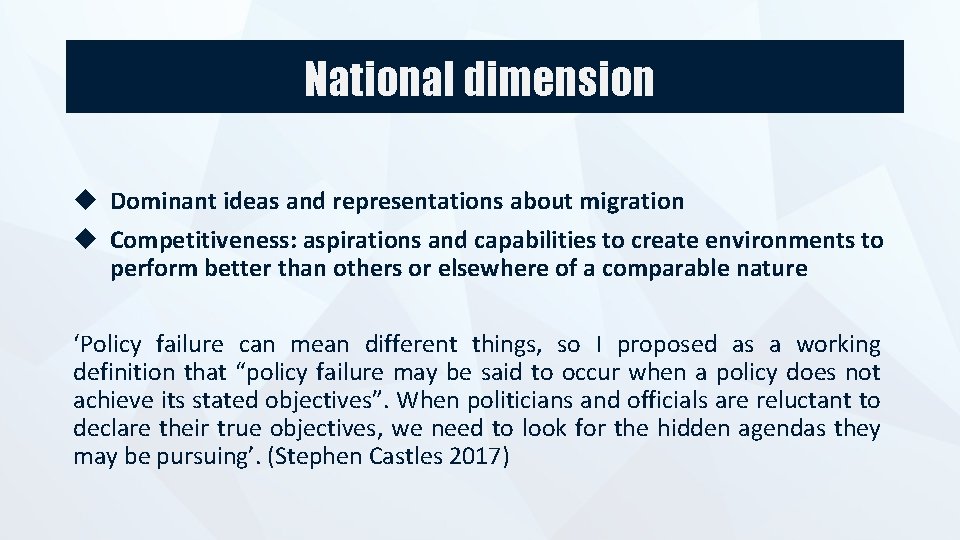 National dimension

◆ Dominant ideas and representations about migration

◆ Competitiveness: aspirations and capabilities to create environments to perform better than others or elsewhere of a comparable nature

‘Policy failure can mean different things, so I proposed as a working definition that “policy failure may be said to occur when a policy does not achieve its stated objectives”. When politicians and officials are reluctant to declare their true objectives, we need to look for the hidden agendas they may be pursuing’. (Stephen Castles 2017)